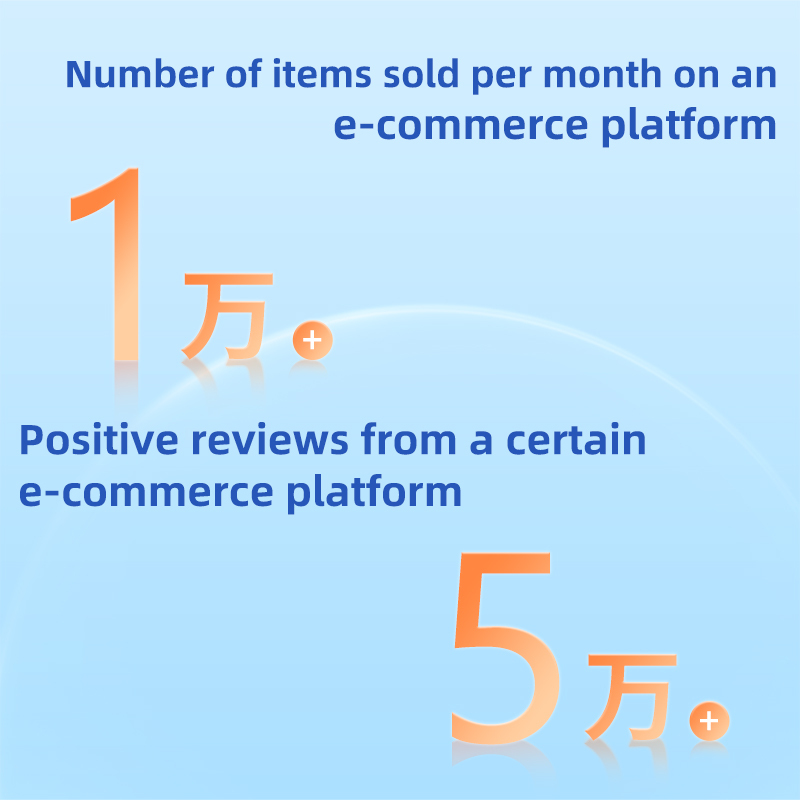 Number of items sold per month on an e-commerce platform

1万+

Positive reviews from a certain e-commerce platform

5万+